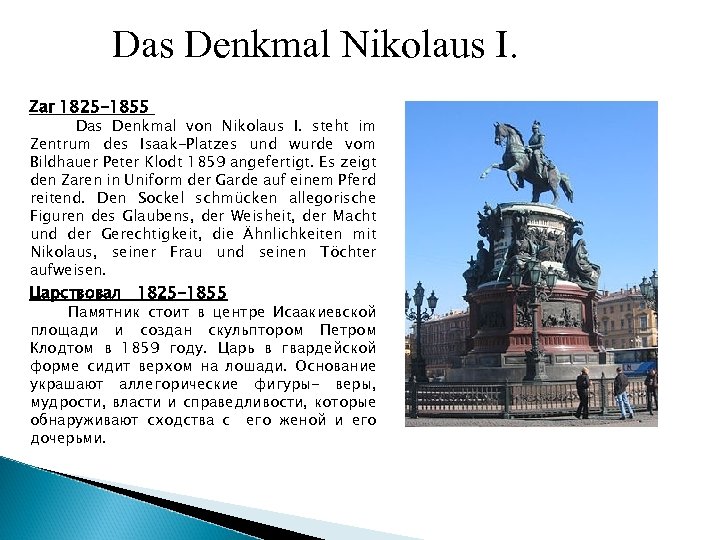 Das Denkmal Nikolaus I.

Zar 1825-1855

Das Denkmal von Nikolaus I. steht im Zentrum des Isaak-Platzes und wurde vom Bildhauer Peter Klodt 1859 angefertigt. Es zeigt den Zaren in Uniform der Garde auf einem Pferd reitend. Den Sockel schmücken allegorische Figuren des Glaubens, der Weisheit, der Macht und der Gerechtigkeit, die Ähnlichkeiten mit Nikolaus, seiner Frau und seinen Töchter aufweisen.

Царствовал 1825-1855

Памятник стоит в центре Исаакиевской площади и создан скульптором Петром Клодтом в 1859 году. Царь в гвардейской форме сидит верхом на лошади. Основание украшают аллегорические фигуры- веры, мудрости, власти и справедливости, которые обнаруживают сходства с его женой и его дочерьми.